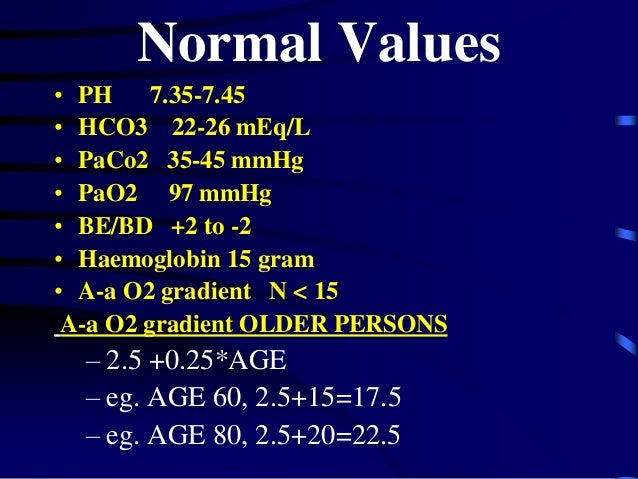 Normal Values

• PH 7.35-7.45
• HCO3 22-26 mEq/L
• PaCo2 35-45 mmHg
• PaO2 97 mmHg
• BE/BD +2 to -2
• Haemoglobin 15 gram
• A-a O2 gradient N < 15

A-a O2 gradient OLDER PERSONS
– 2.5 +0.25*AGE
– eg. AGE 60, 2.5+15=17.5
– eg. AGE 80, 2.5+20=22.5